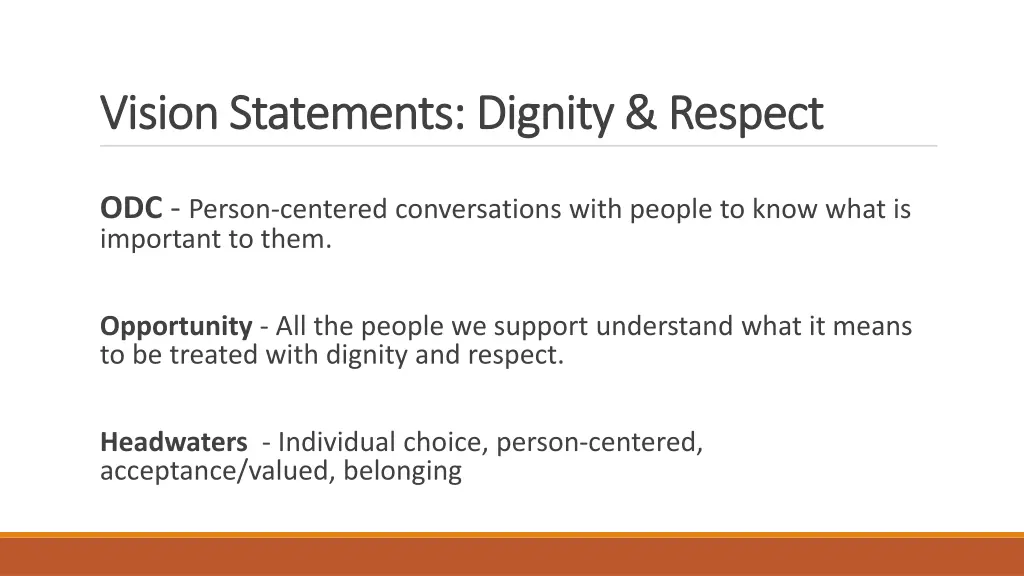 Vision Statements: Dignity & Respect

ODC - Person-centered conversations with people to know what is important to them.

Opportunity - All the people we support understand what it means to be treated with dignity and respect.

Headwaters - Individual choice, person-centered, acceptance/valued, belonging